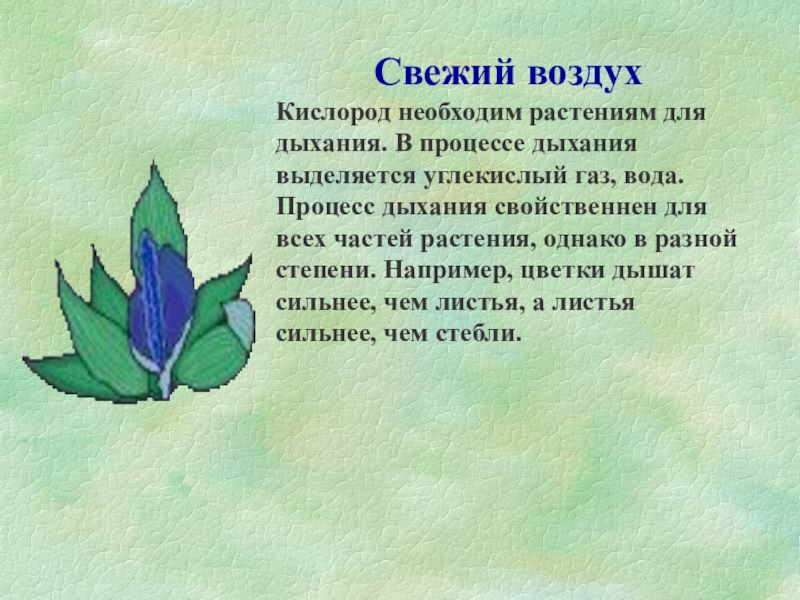 Свежий воздух

Кислород необходим растениям для дыхания. В процессе дыхания выделяется углекислый газ, вода. Процесс дыхания свойственнен для всех частей растения, однако в разной степени. Например, цветки дышат сильнее, чем листья, а листья сильнее, чем стебли.